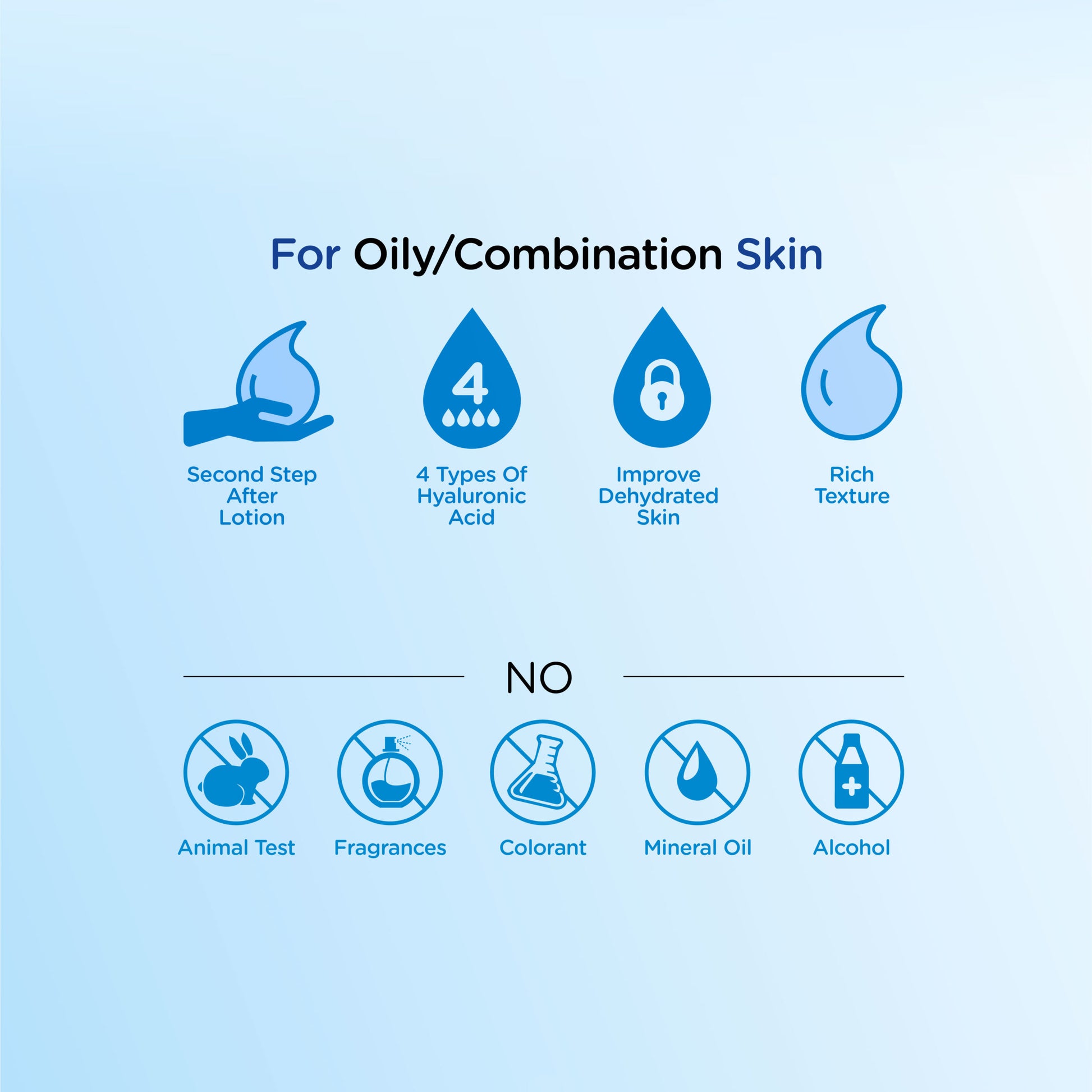 For Oily/Combination Skin

4

Second Step After Lotion

4 Types Of Hyaluronic Acid

Improve Dehydrated Skin

Rich Texture

NO

Animal Test

Fragrances

Colorant

Mineral Oil

Alcohol